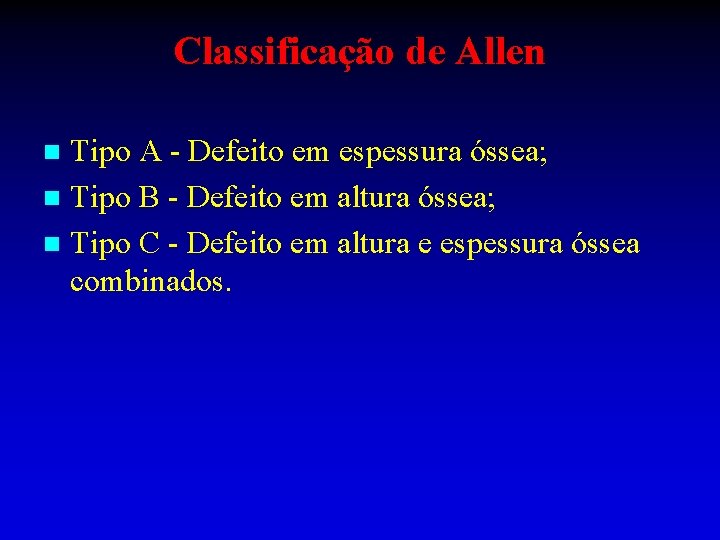 Classificação de Allen

- Tipo A - Defeito em espessura óssea;
- Tipo B - Defeito em altura óssea;
- Tipo C - Defeito em altura e espessura óssea combinados.